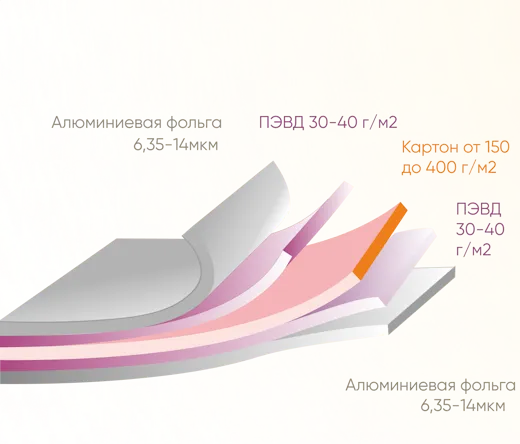 Алюминиевая фольга
6,35-14мкм

ПЭВД 30-40 г/м2

Картон от 150
до 400 г/м2

ПЭВД
30-40
г/м2

Алюминиевая фольга
6,35-14мкм